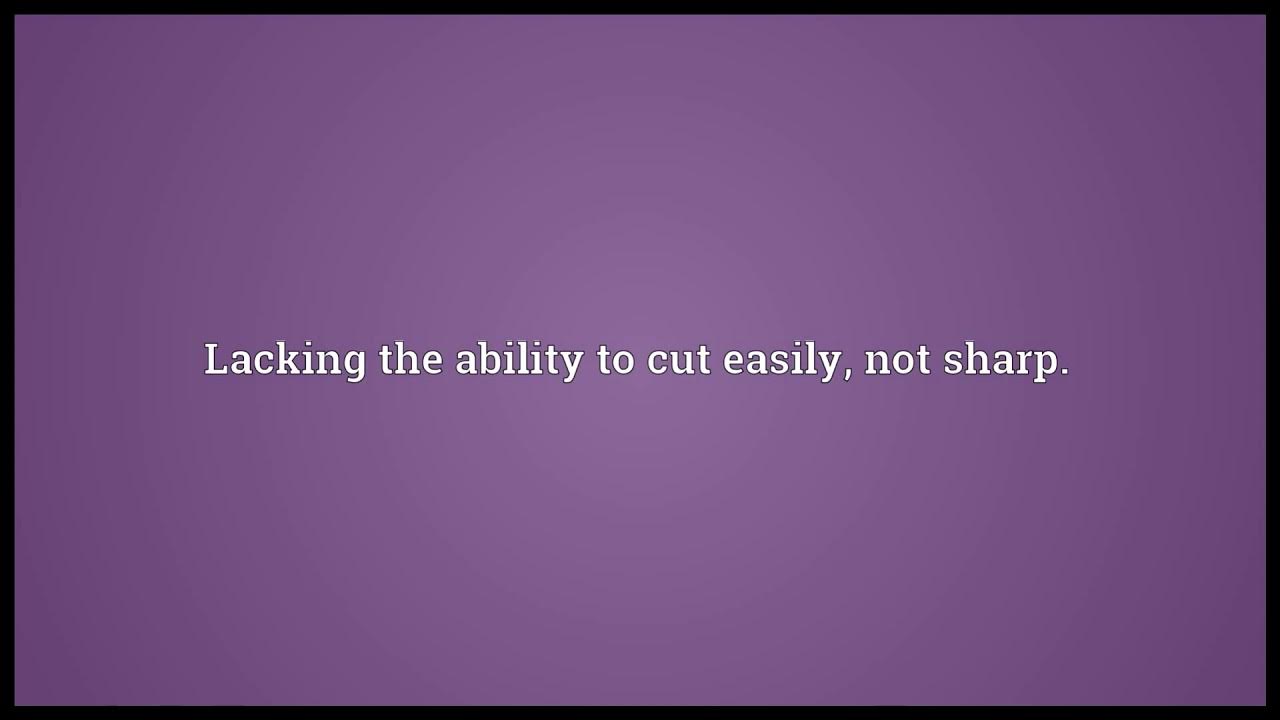 Lacking the ability to cut easily, not sharp.